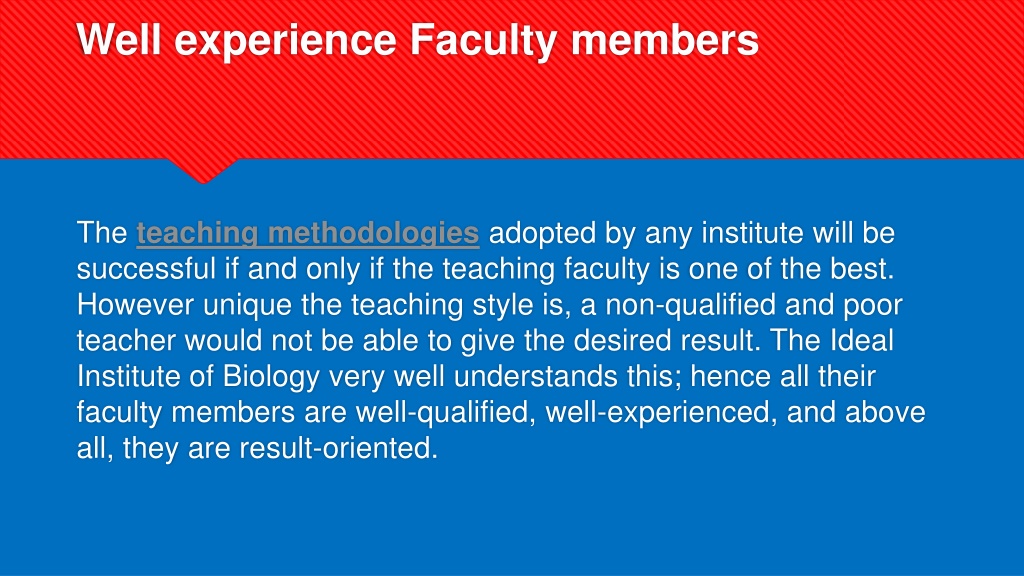 Well experience Faculty members

The teaching methodologies adopted by any institute will be successful if and only if the teaching faculty is one of the best. However unique the teaching style is, a non-qualified and poor teacher would not be able to give the desired result. The Ideal Institute of Biology very well understands this; hence all their faculty members are well-qualified, well-experienced, and above all, they are result-oriented.